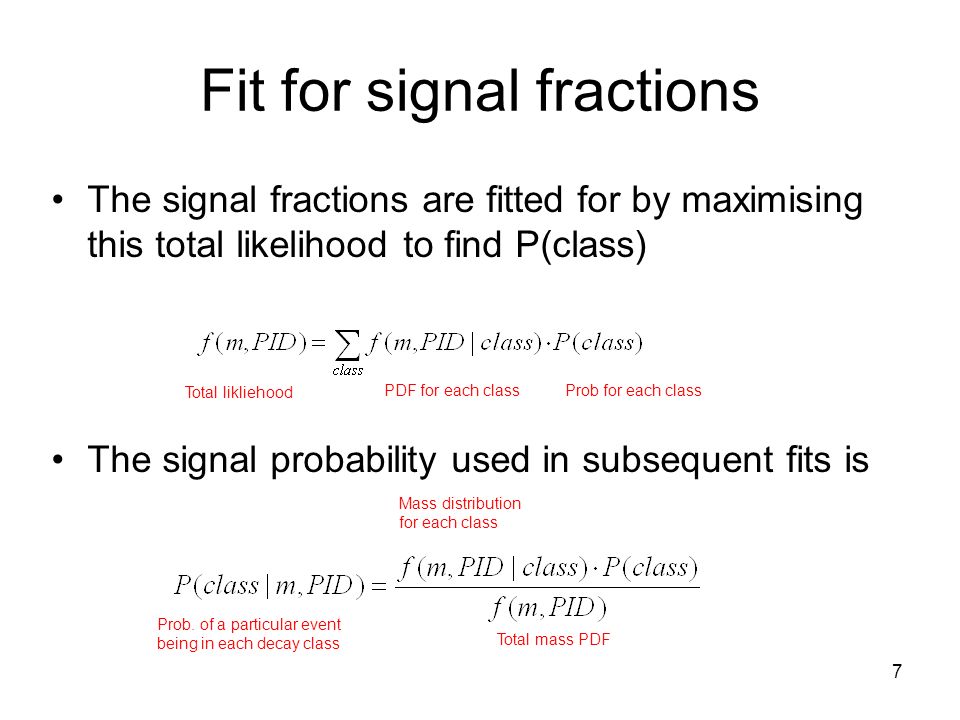 Fit for signal fractions

• The signal fractions are fitted for by maximising this total likelihood to find P(class)

$f(m,PID) = \sum_{class} f(m,PID \mid class) \cdot P(class)$

Total likliehood

PDF for each class

Prob for each class

• The signal probability used in subsequent fits is

Mass distribution for each class

$P(class \mid m,PID) = \frac{f(m,PID \mid class) \cdot P(class)}{f(m,PID)}$

Prob. of a particular event being in each decay class

Total mass PDF

7